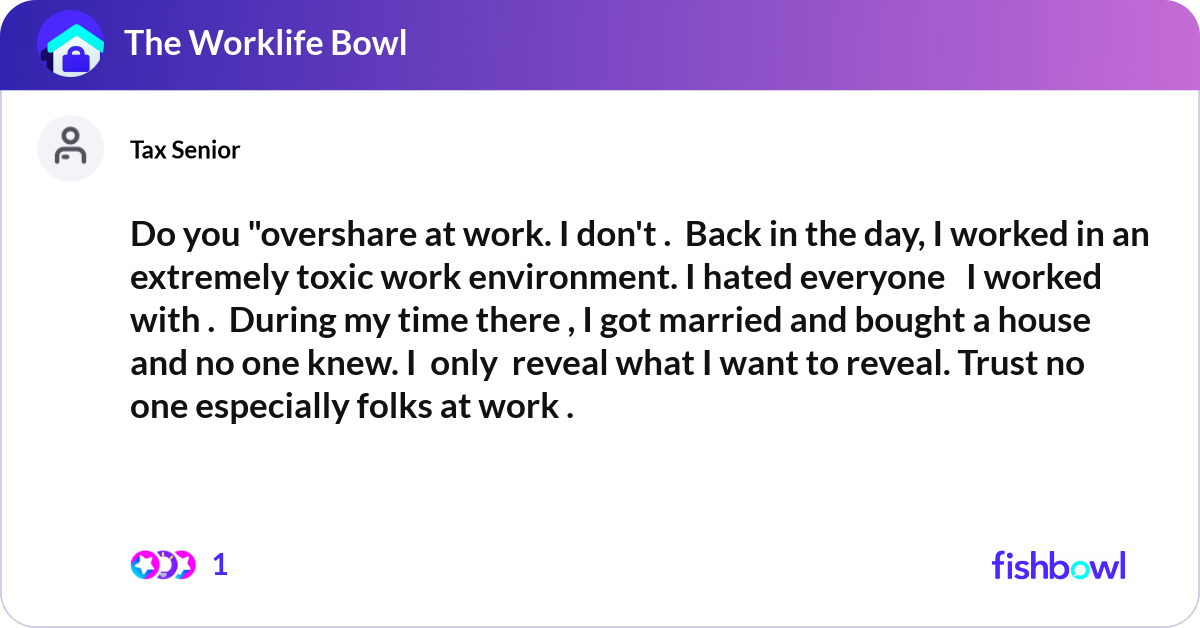 The Worklife Bowl

Tax Senior

Do you "overshare at work. I don't .  Back in the day, I worked in an extremely toxic work environment. I hated everyone   I worked with .  During my time there , I got married and bought a house and no one knew. I  only  reveal what I want to reveal. Trust no one especially folks at work .

1

fishbowl